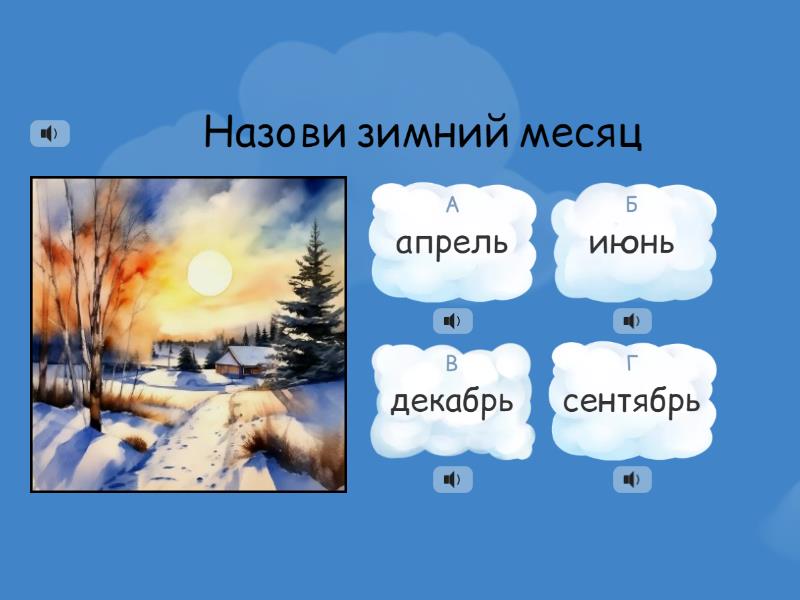 Назови зимний месяц

А
апрель

Б
июнь

В
декабрь

Г
сентябрь